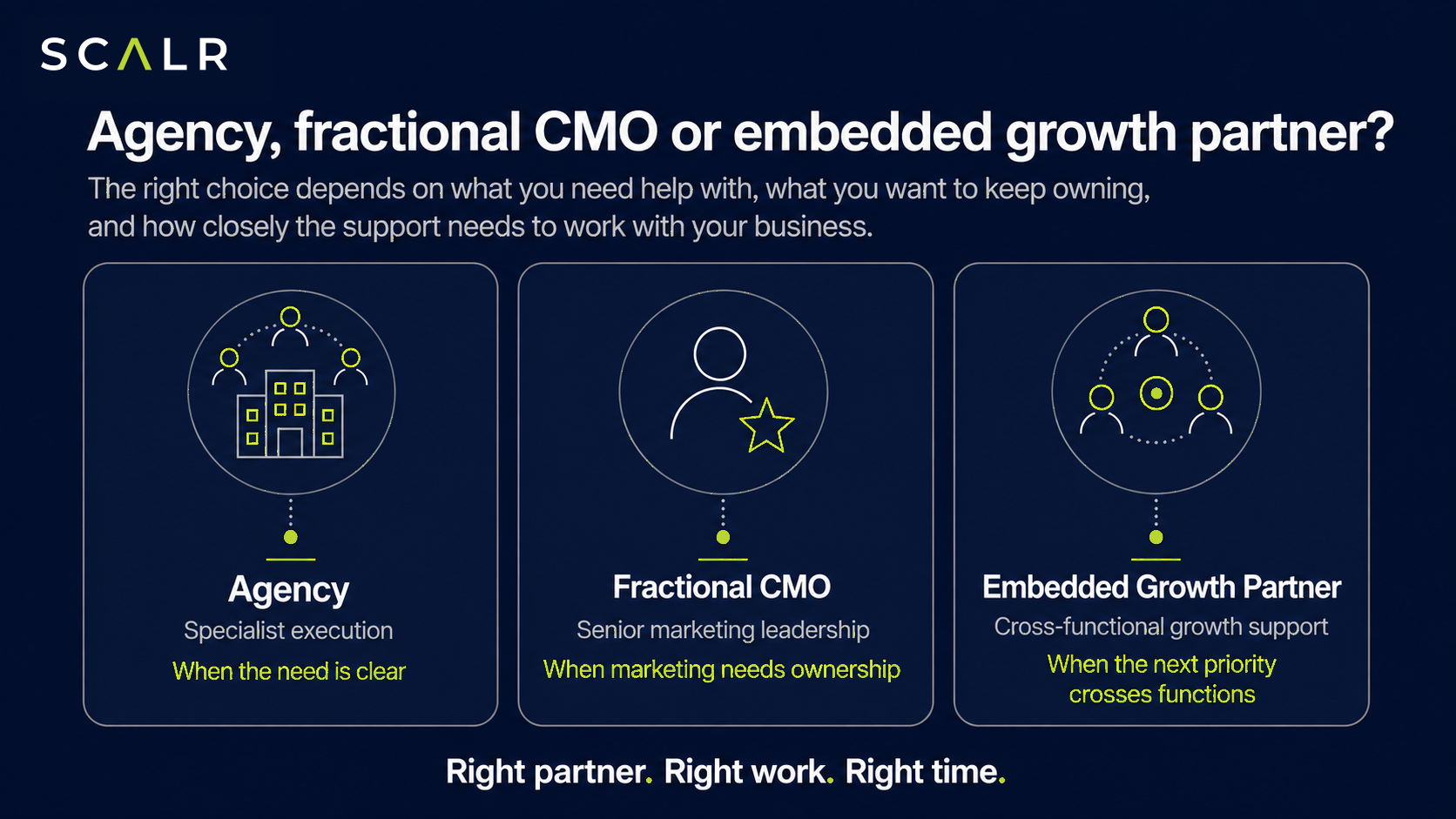 SCALR

Agency, fractional CMO or embedded growth partner?

The right choice depends on what you need help with, what you want to keep owning, and how closely the support needs to work with your business.

Agency
Specialist execution
When the need is clear

Fractional CMO
Senior marketing leadership
When marketing needs ownership

Embedded Growth Partner
Cross-functional growth support
When the next priority crosses functions

Right partner. Right work. Right time.